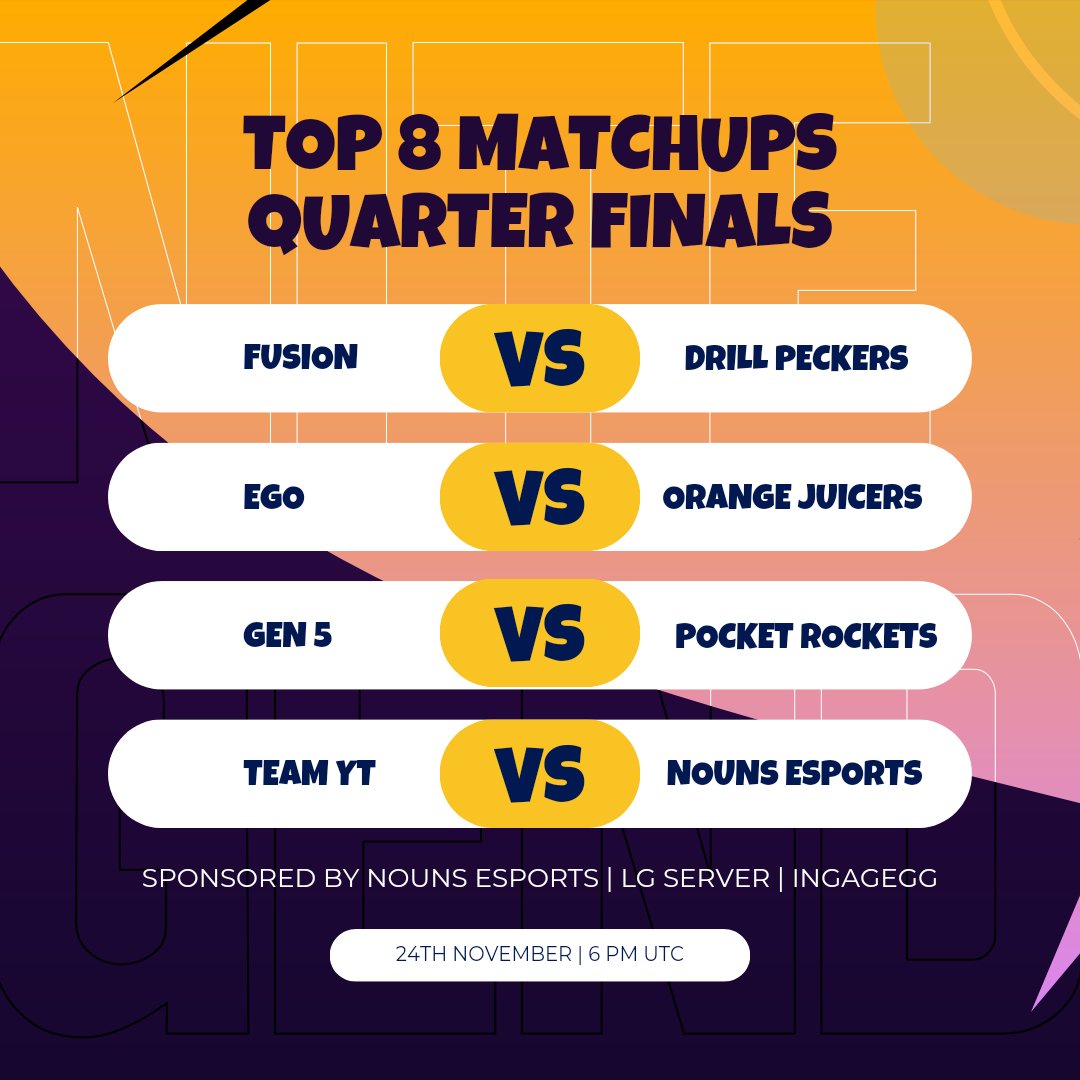 TOP 8 MATCHUPS
QUARTER FINALS

FUSION VS DRILL PECKERS

EGO VS ORANGE JUICERS

GEN 5 VS POCKET ROCKETS

TEAM YT VS NOUNS ESPORTS

SPONSORED BY NOUNS ESPORTS | LG SERVER | INGAGEGG

24TH NOVEMBER | 6 PM UTC